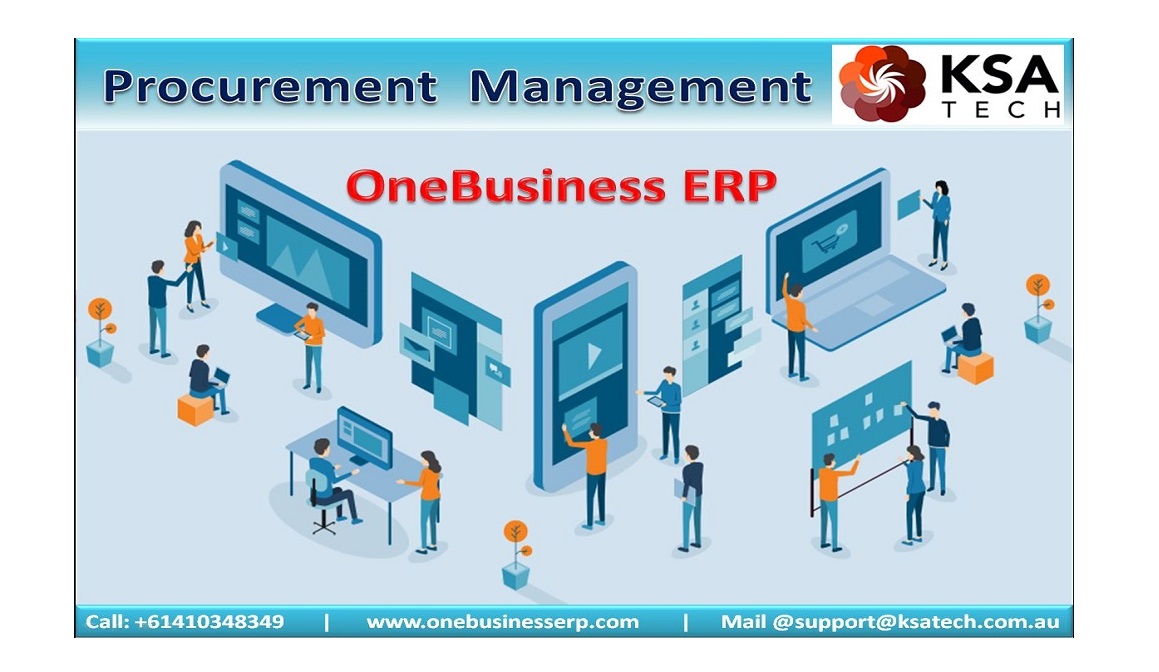 Procurement Management

KSA
TECH

OneBusiness ERP

Call: +61410348349 | www.onebusinesserp.com | Mail @support@ksatech.com.au